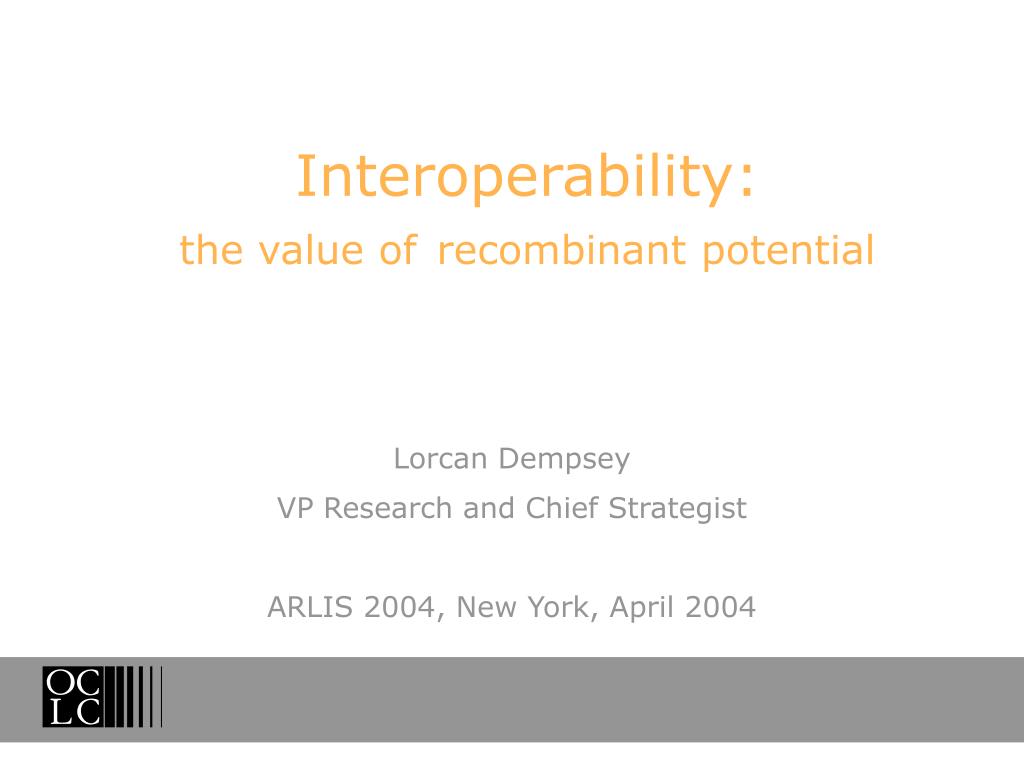 Interoperability:
the value of recombinant potential

Lorcan Dempsey
VP Research and Chief Strategist

ARLIS 2004, New York, April 2004

OC
LC